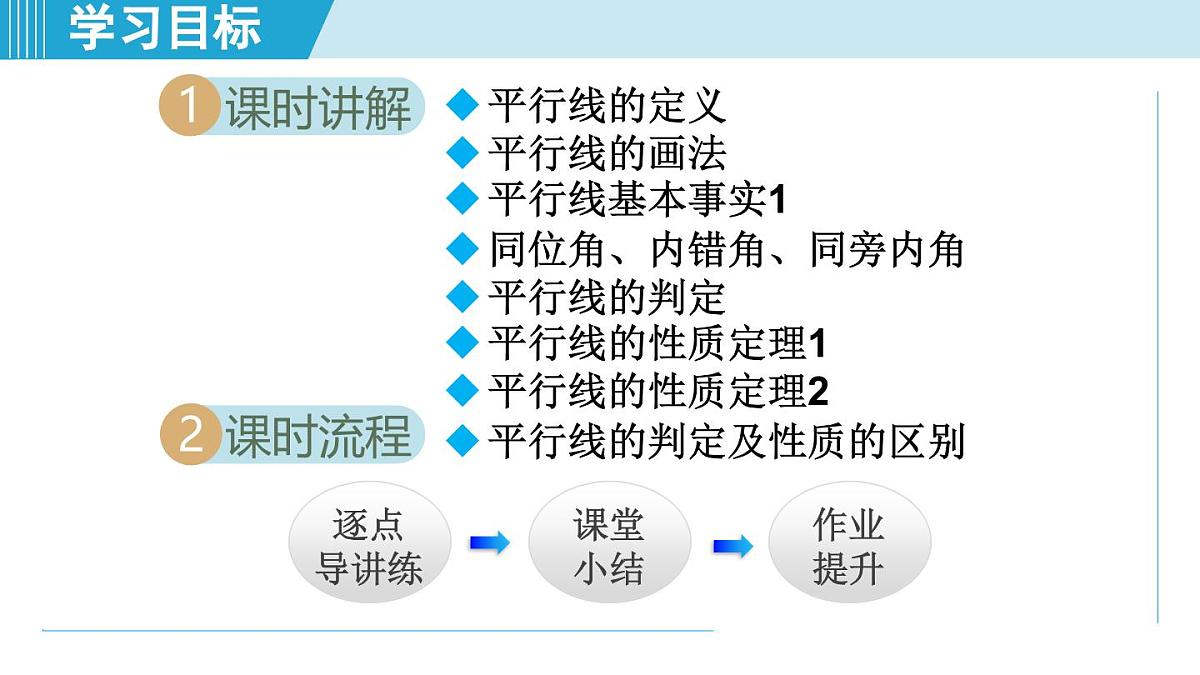 学习目标

1 课时讲解

◆ 平行线的定义
◆ 平行线的画法
◆ 平行线基本事实1
◆ 同位角、内错角、同旁内角
◆ 平行线的判定
◆ 平行线的性质定理1
◆ 平行线的性质定理2
◆ 平行线的判定及性质的区别

2 课时流程

逐点导讲练

课堂小结

作业提升